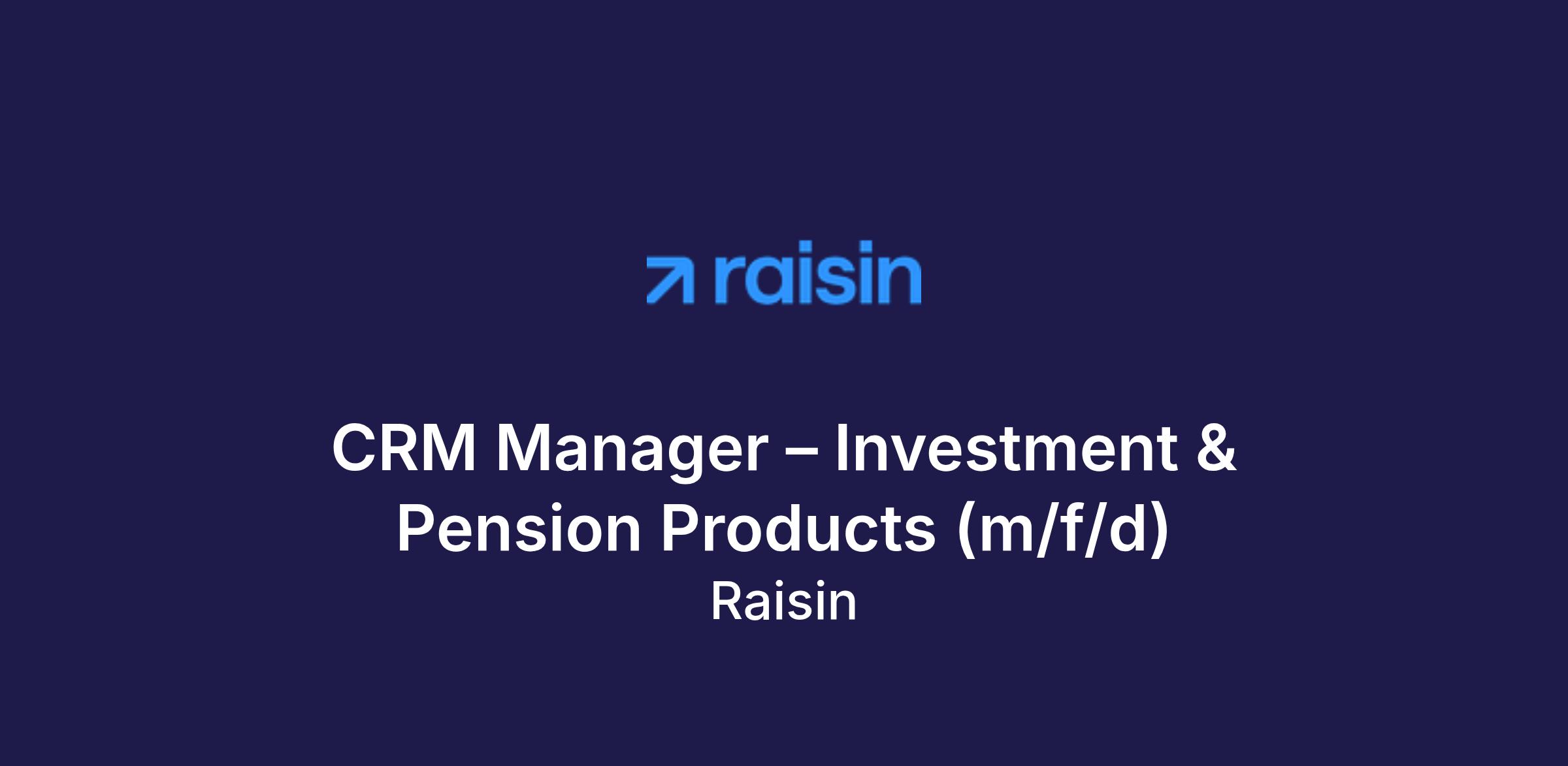 raisin

CRM Manager – Investment & Pension Products (m/f/d)

Raisin